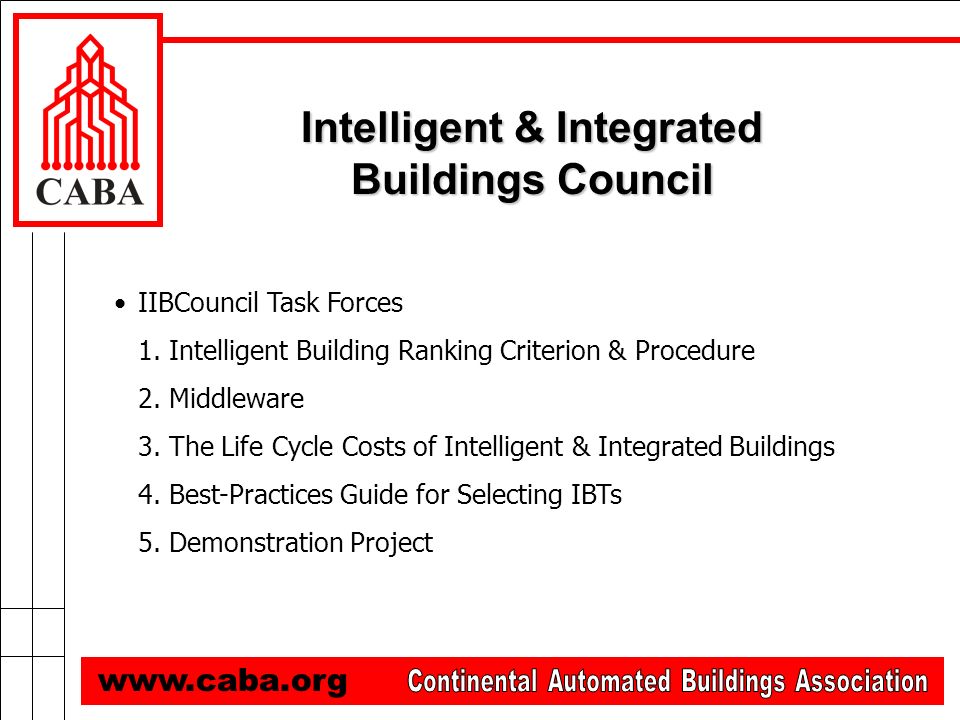 CABA

Intelligent & Integrated Buildings Council

• IIBCouncil Task Forces

1. Intelligent Building Ranking Criterion & Procedure

2. Middleware

3. The Life Cycle Costs of Intelligent & Integrated Buildings

4. Best-Practices Guide for Selecting IBTs

5. Demonstration Project

www.caba.org Continental Automated Buildings Association